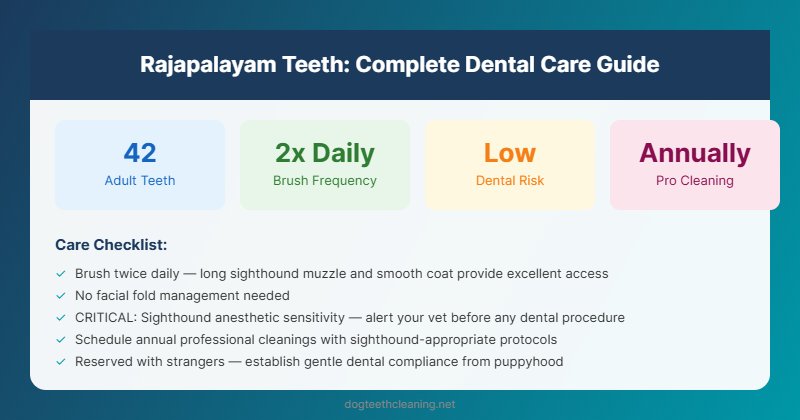 Rajapalayam Teeth: Complete Dental Care Guide

42
Adult Teeth

2x Daily
Brush Frequency

Low
Dental Risk

Annually
Pro Cleaning

Care Checklist:

✓ Brush twice daily — long sighthound muzzle and smooth coat provide excellent access
✓ No facial fold management needed
✓ CRITICAL: Sighthound anesthetic sensitivity — alert your vet before any dental procedure
✓ Schedule annual professional cleanings with sighthound-appropriate protocols
✓ Reserved with strangers — establish gentle dental compliance from puppyhood

dogteethcleaning.net